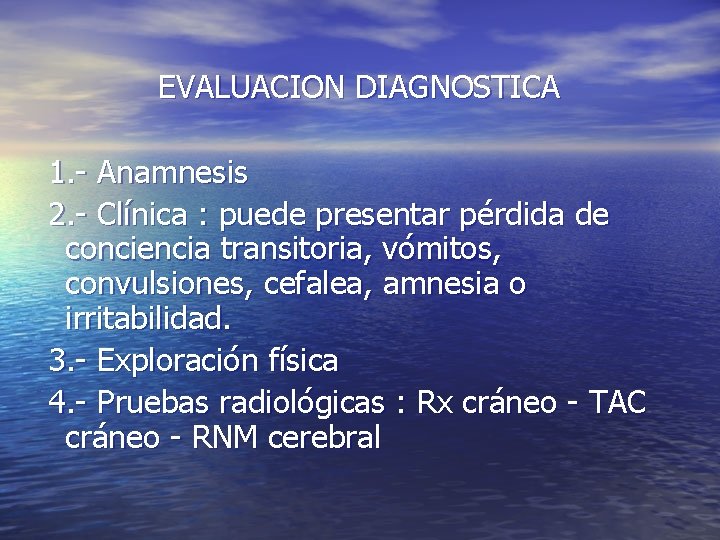 EVALUACION DIAGNOSTICA

1.- Anamnesis
2.- Clínica : puede presentar pérdida de conciencia transitoria, vómitos, convulsiones, cefalea, amnesia o irritabilidad.
3.- Exploración física
4.- Pruebas radiológicas : Rx cráneo - TAC cráneo - RNM cerebral